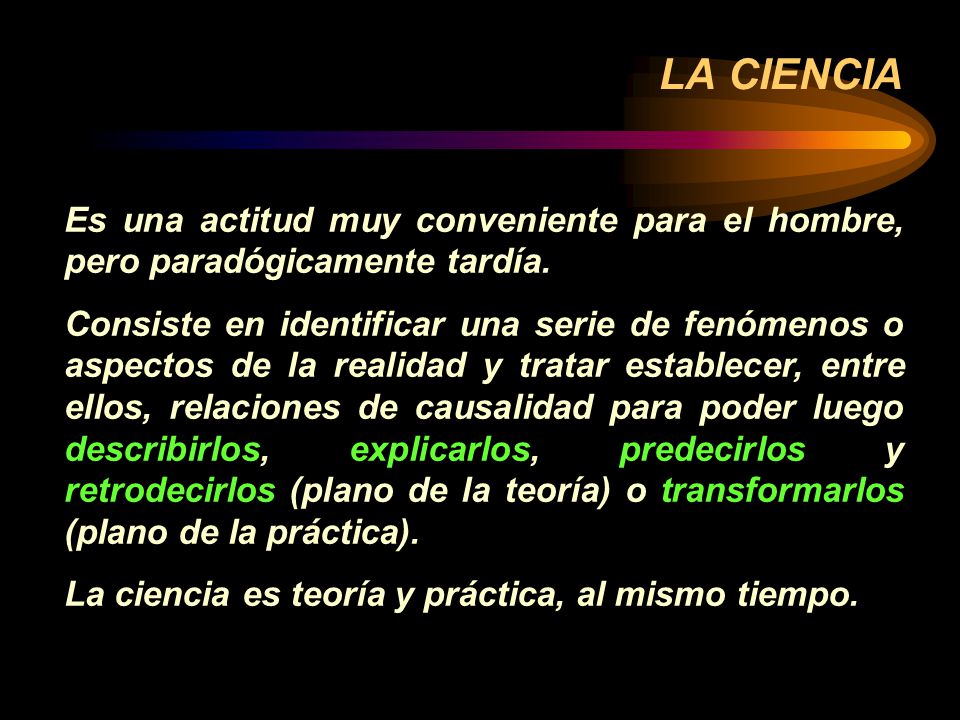 LA CIENCIA

Es una actitud muy conveniente para el hombre, pero paradógicamente tardía.

Consiste en identificar una serie de fenómenos o aspectos de la realidad y tratar establecer, entre ellos, relaciones de causalidad para poder luego describirlos, explicarlos, predecirlos y retrodecirlos (plano de la teoría) o transformarlos (plano de la práctica).

La ciencia es teoría y práctica, al mismo tiempo.